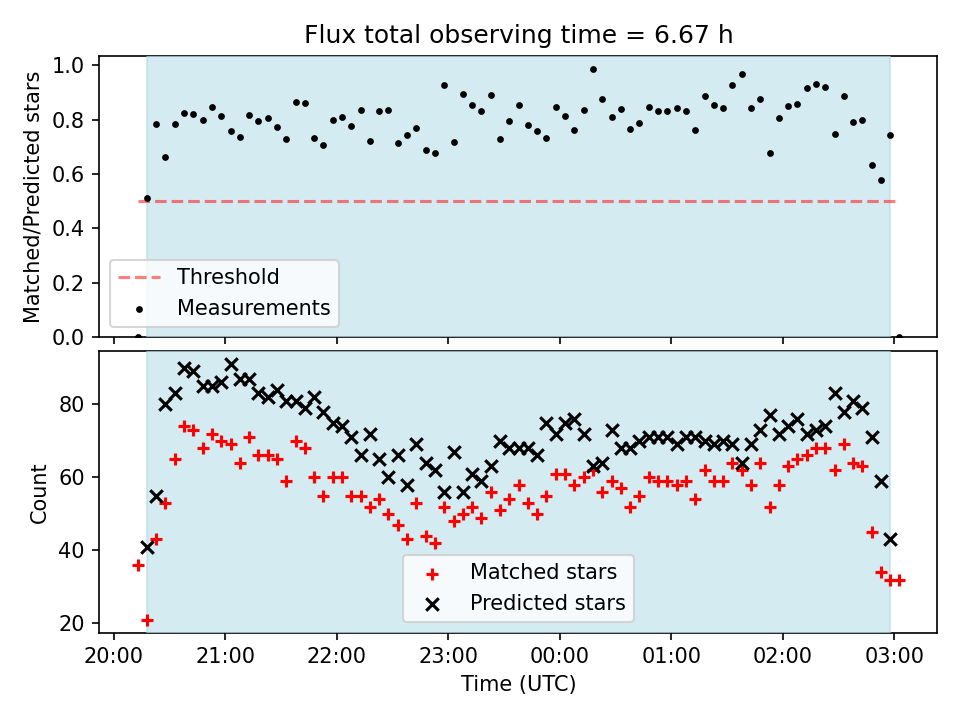 Flux total observing time = 6.67 h

Matched/Predicted stars

1.0
0.8
0.6
0.4
0.2
0.0

Threshold
Measurements

Count

80
60
40
20

Matched stars
Predicted stars

20:00
21:00
22:00
23:00
00:00
01:00
02:00
03:00

Time (UTC)